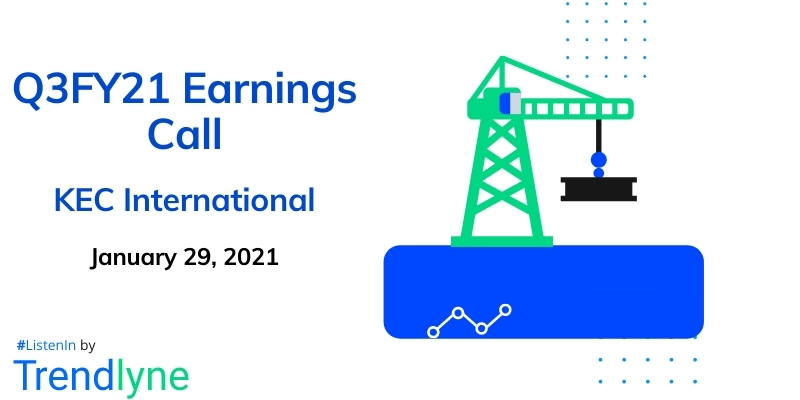 Q3FY21 Earnings Call

KEC International

January 29, 2021

#ListenIn by

Trendlyne